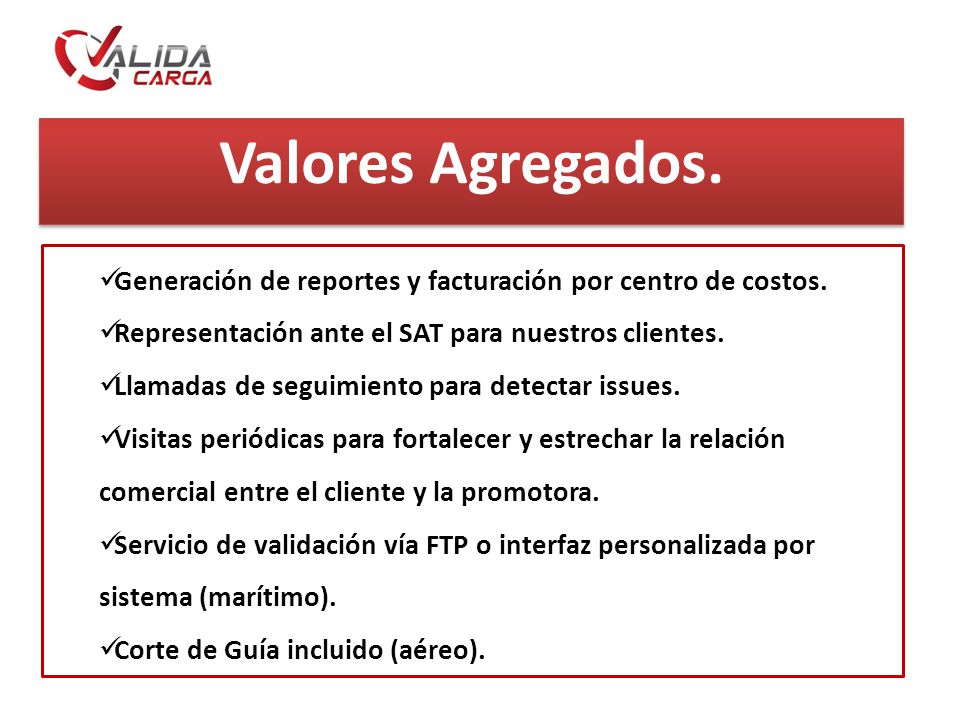 VALIDA CARGA

Valores Agregados.

✓Generación de reportes y facturación por centro de costos.

✓Representación ante el SAT para nuestros clientes.

✓Llamadas de seguimiento para detectar issues.

✓Visitas periódicas para fortalecer y estrechar la relación comercial entre el cliente y la promotora.

✓Servicio de validación vía FTP o interfaz personalizada por sistema (marítimo).

✓Corte de Guía incluido (aéreo).